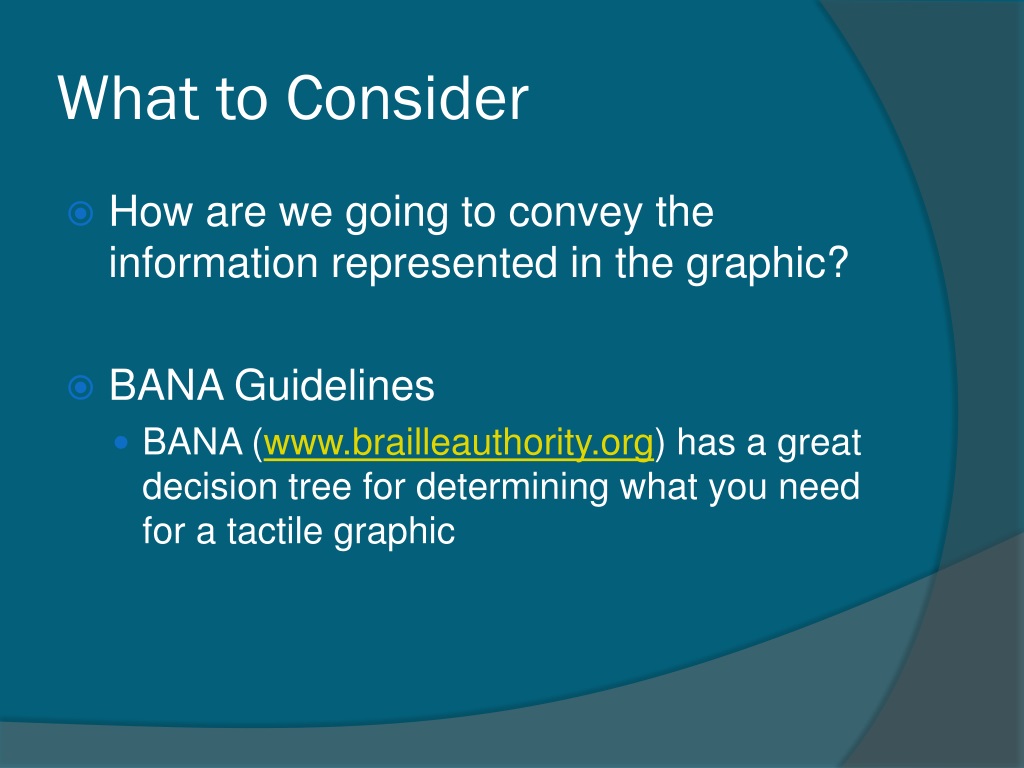 What to Consider

How are we going to convey the information represented in the graphic?

BANA Guidelines

BANA (www.brailleauthority.org) has a great decision tree for determining what you need for a tactile graphic